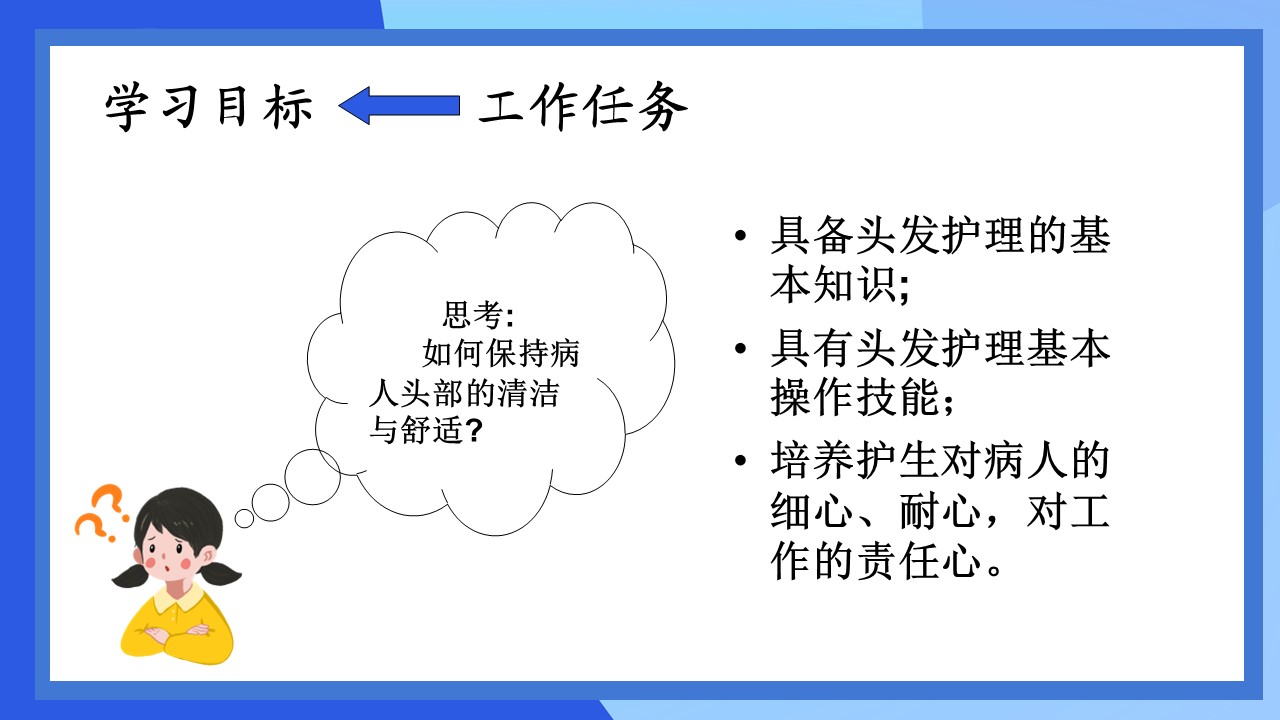 学习目标 工作任务

思考:
如何保持病人头部的清洁与舒适?

• 具备头发护理的基本知识;
• 具有头发护理基本操作技能;
• 培养护生对病人的细心、耐心，对工作的责任心。